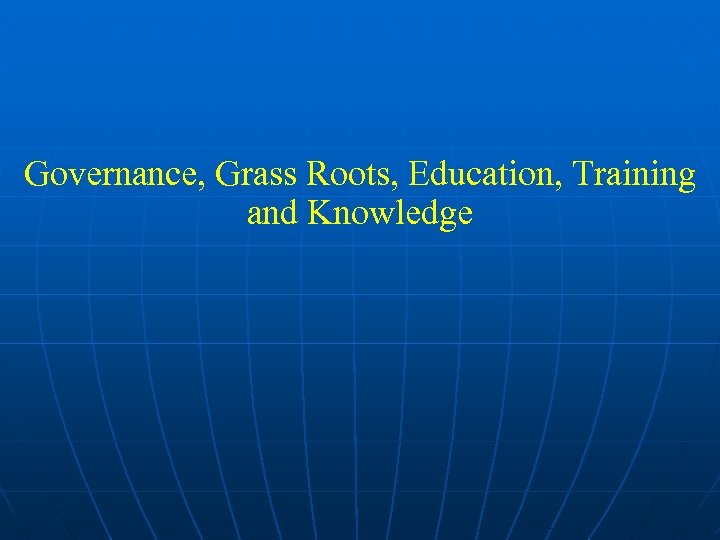 Governance, Grass Roots, Education, Training and Knowledge